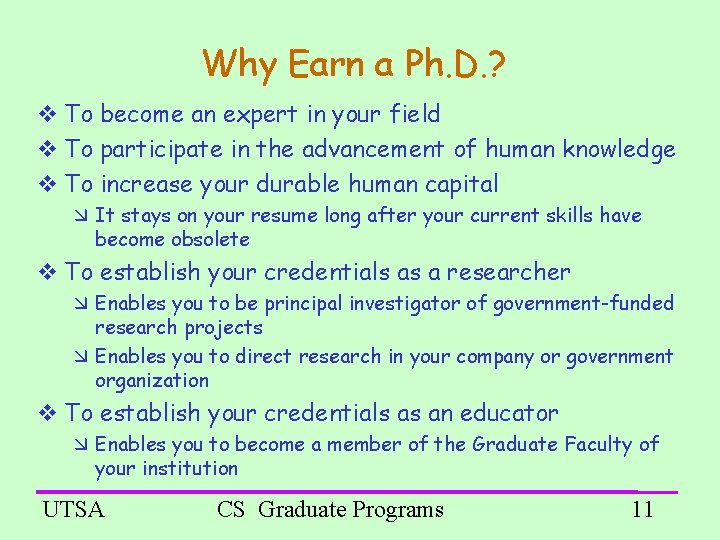 Why Earn a Ph.D.?

❖ To become an expert in your field

❖ To participate in the advancement of human knowledge

❖ To increase your durable human capital

↘ It stays on your resume long after your current skills have become obsolete

❖ To establish your credentials as a researcher

↘ Enables you to be principal investigator of government-funded research projects

↘ Enables you to direct research in your company or government organization

❖ To establish your credentials as an educator

↘ Enables you to become a member of the Graduate Faculty of your institution

UTSA CS Graduate Programs 11